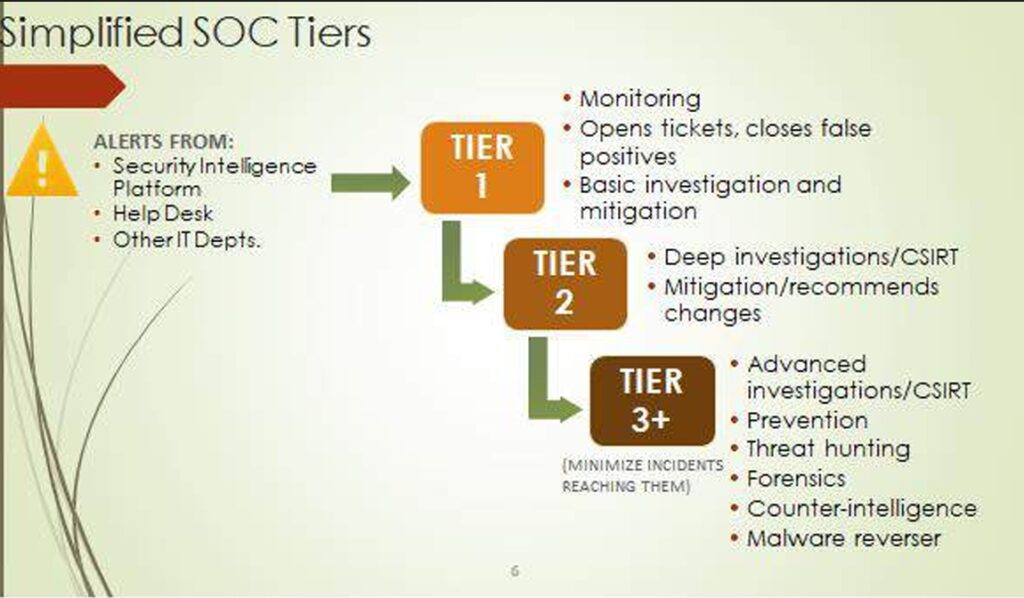 Simplified SOC Tiers

!

ALERTS FROM:
• Security Intelligence Platform
• Help Desk
• Other IT Depts.

TIER 1

• Monitoring
• Opens tickets, closes false positives
• Basic investigation and mitigation

TIER 2

• Deep investigations/CSIRT
• Mitigation/recommends changes

TIER 3+

(MINIMIZE INCIDENTS REACHING THEM)

• Advanced investigations/CSIRT
• Prevention
• Threat hunting
• Forensics
• Counter-intelligence
• Malware reverser

6